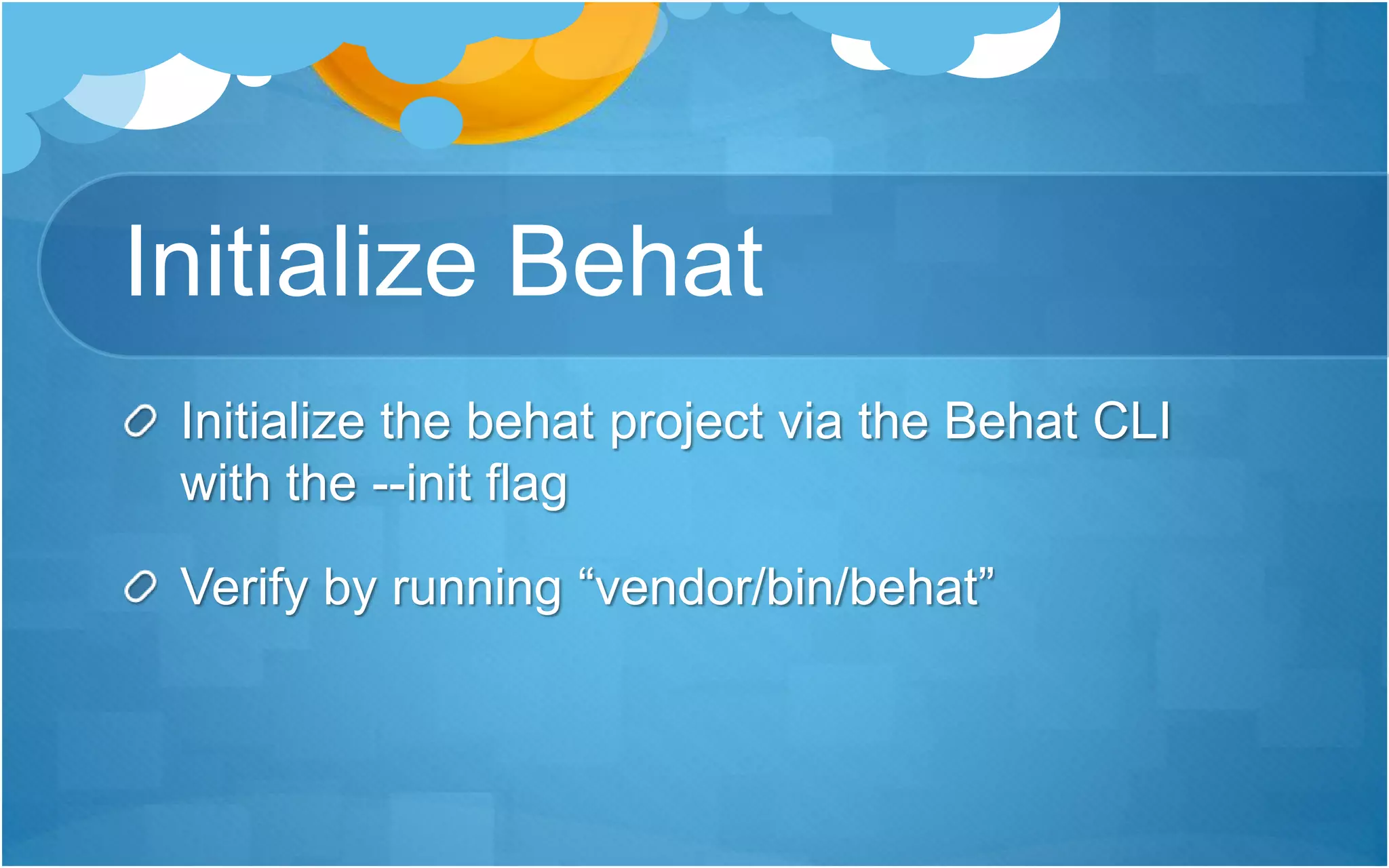 Initialize Behat

Initialize the behat project via the Behat CLI with the --init flag

Verify by running “vendor/bin/behat”